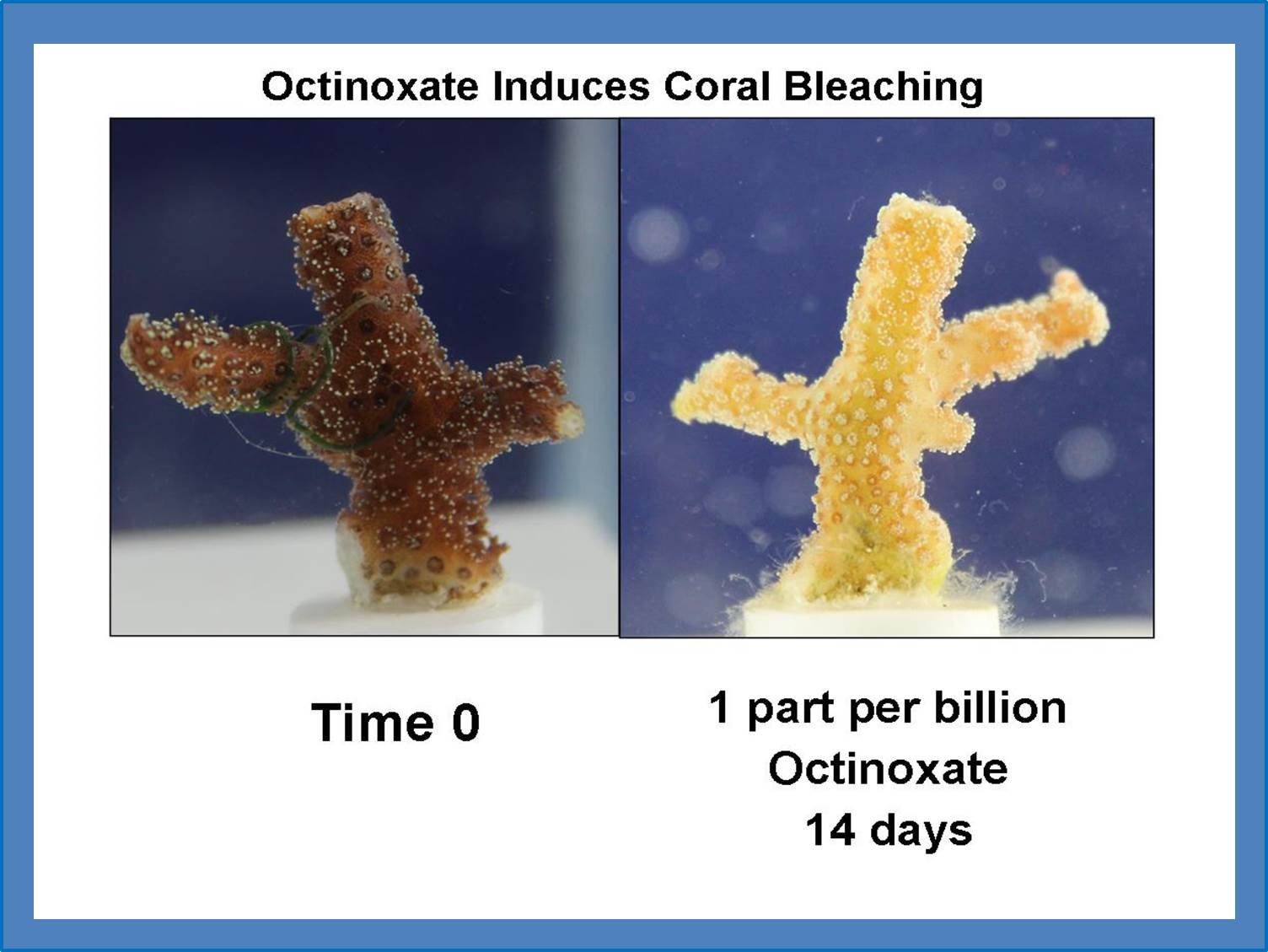 Octinoxate Induces Coral Bleaching

Time 0

1 part per billion
Octinoxate
14 days